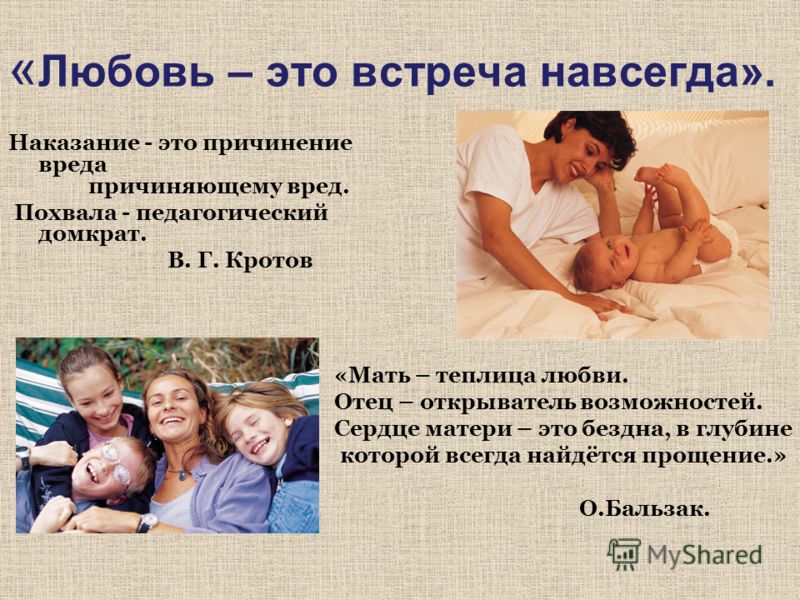 «Любовь – это встреча навсегда».

Наказание - это причинение вреда причиняющему вред.
Похвала - педагогический домкрат.
В. Г. Кротов

«Мать – теплица любви.
Отец – открыватель возможностей.
Сердце матери – это бездна, в глубине которой всегда найдётся прощение.»

О.Бальзак.

MyShared